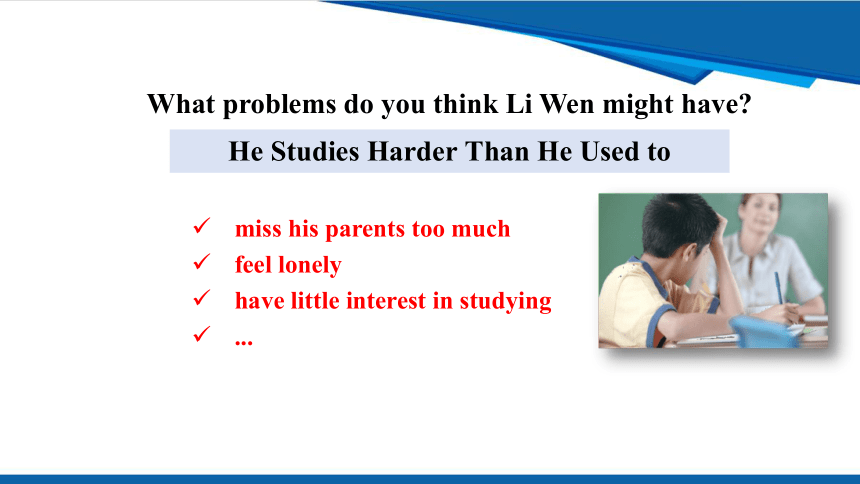 What problems do you think Li Wen might have?

He Studies Harder Than He Used to

✓ miss his parents too much
✓ feel lonely
✓ have little interest in studying
✓ ...